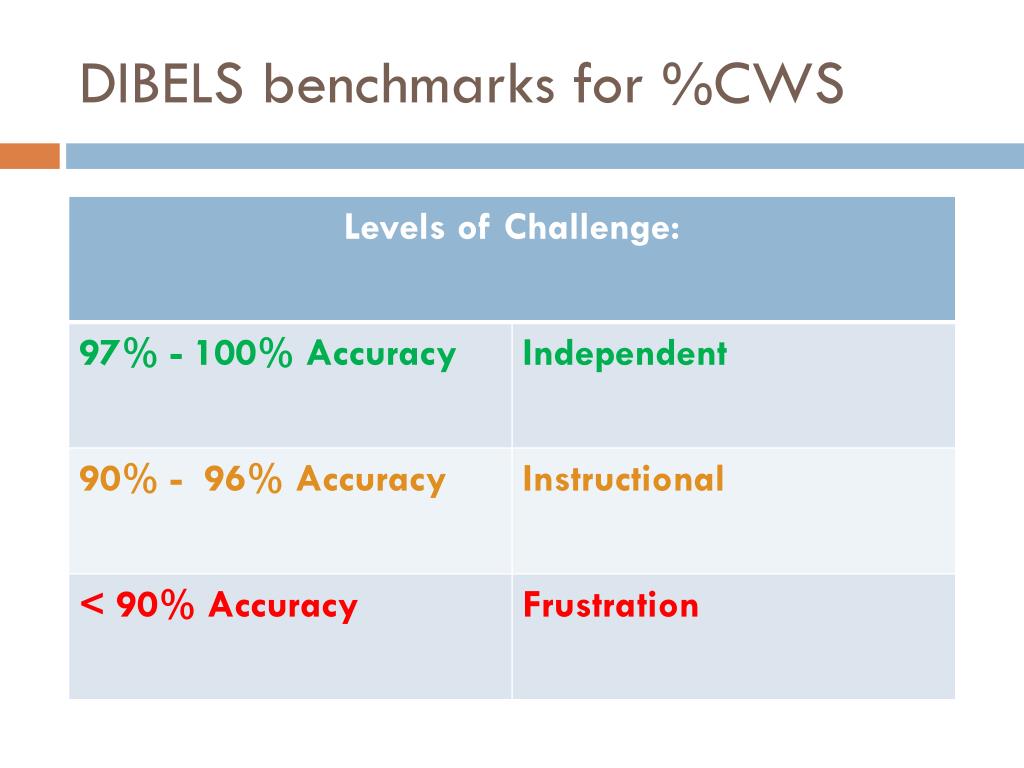 DIBELS benchmarks for %CWS

| Levels of Challenge: | |
|---|---|
| 97% - 100% Accuracy | Independent |
| 90% - 96% Accuracy | Instructional |
| < 90% Accuracy | Frustration |